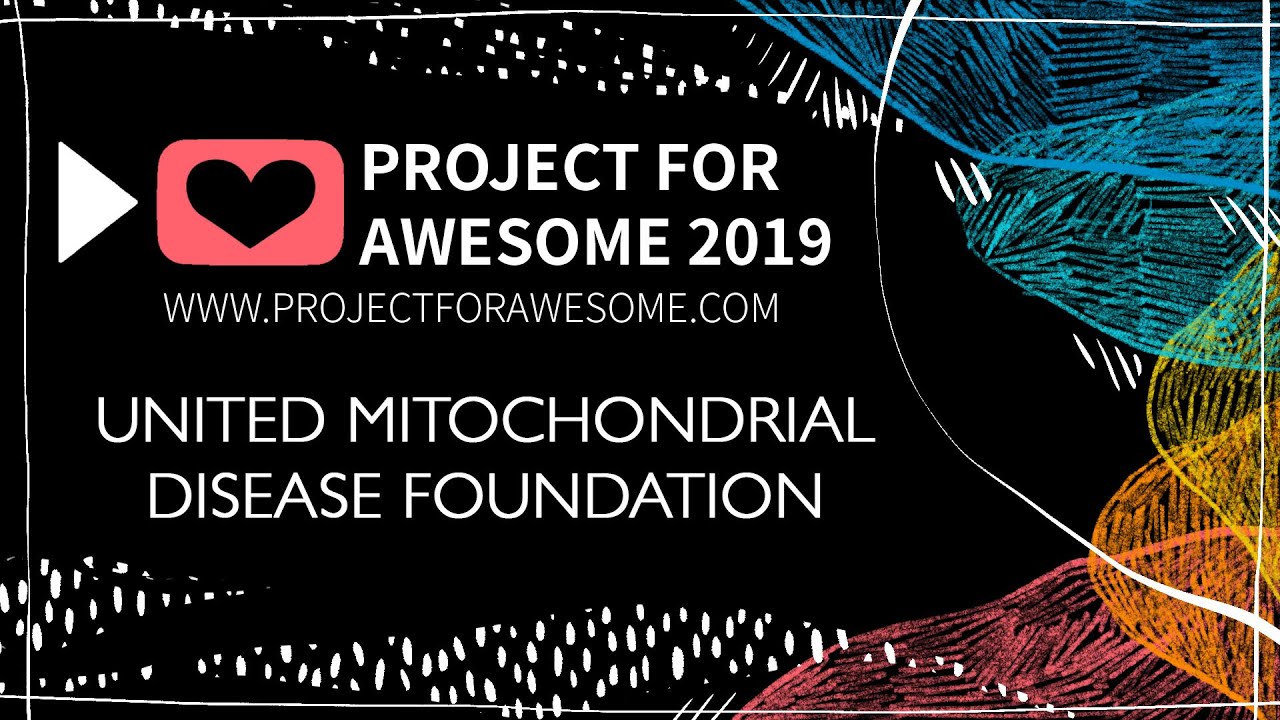 PROJECT FOR AWESOME 2019
WWW.PROJECTFORAWESOME.COM

UNITED MITOCHONDRIAL DISEASE FOUNDATION